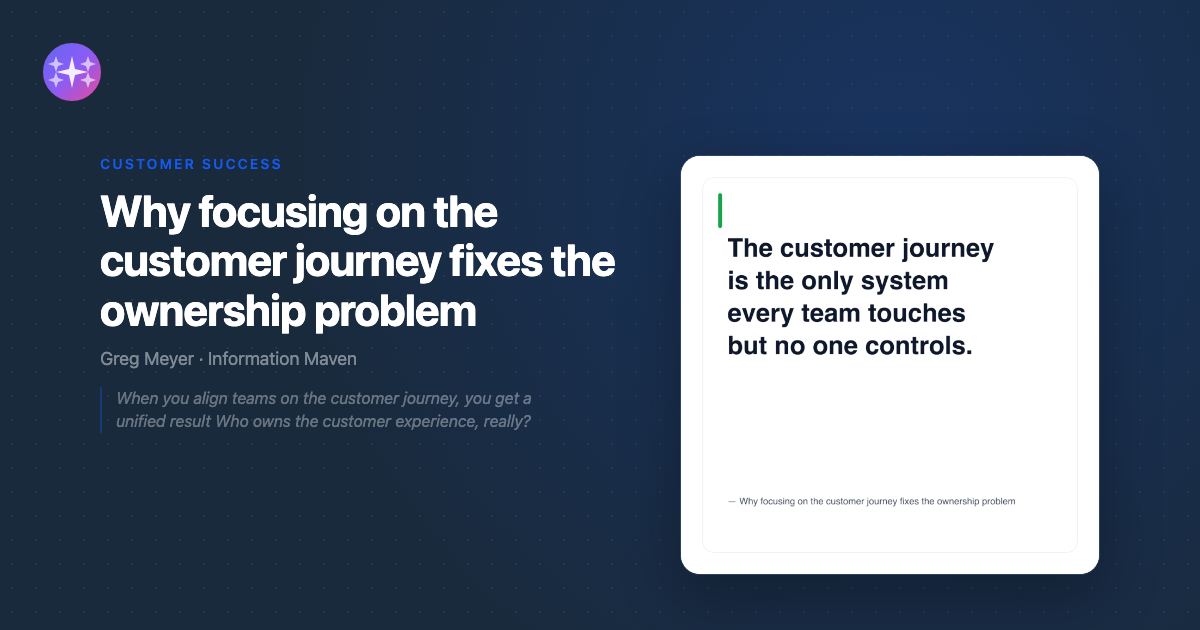 CUSTOMER SUCCESS

Why focusing on the customer journey fixes the ownership problem

Greg Meyer · Information Maven

When you align teams on the customer journey, you get a unified result Who owns the customer experience, really?

The customer journey is the only system every team touches but no one controls.

— Why focusing on the customer journey fixes the ownership problem